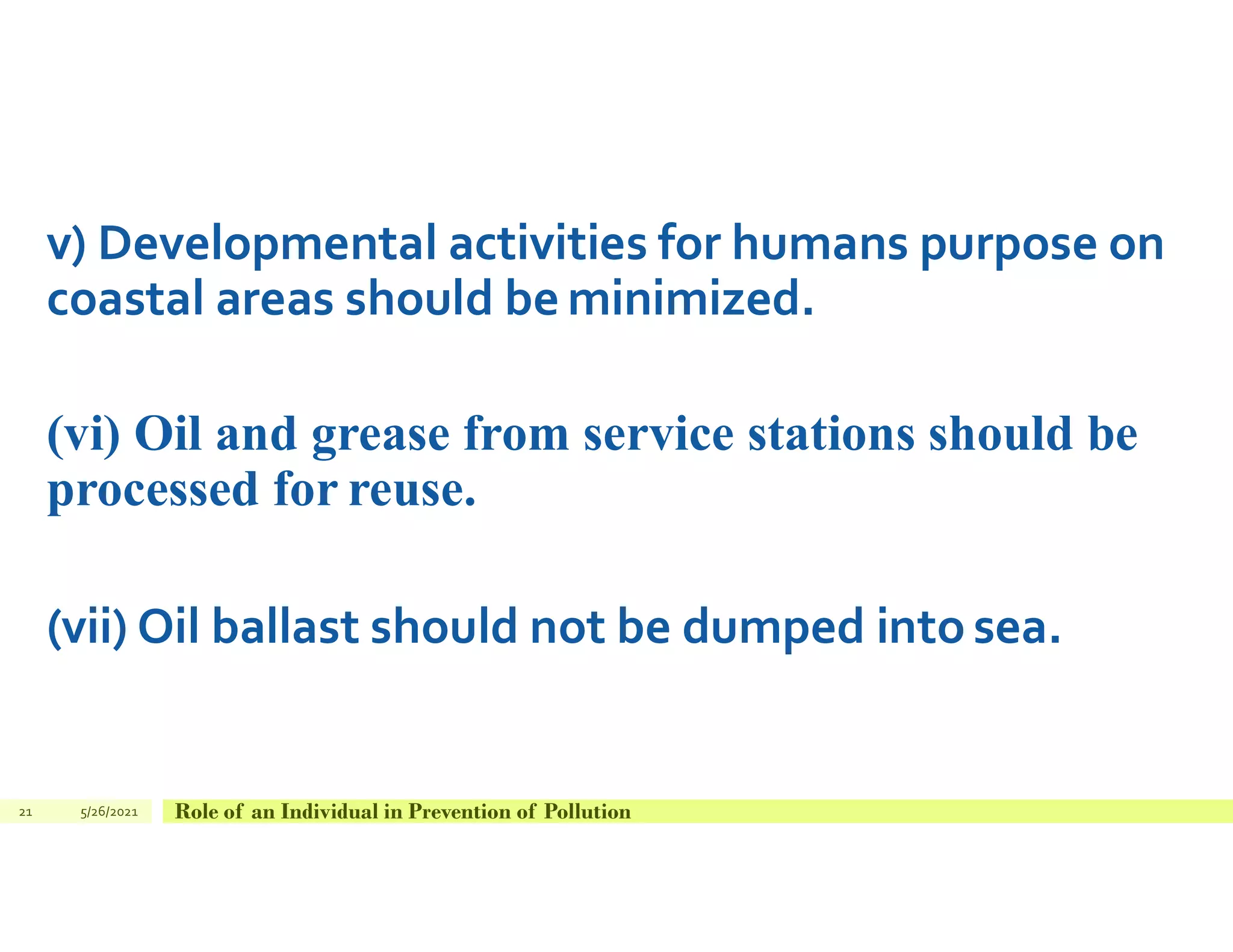 v) Developmental activities for humans purpose on coastal areas should be minimized.

(vi) Oil and grease from service stations should be processed for reuse.

(vii) Oil ballast should not be dumped into sea.

21 5/26/2021 Role of an Individual in Prevention of Pollution